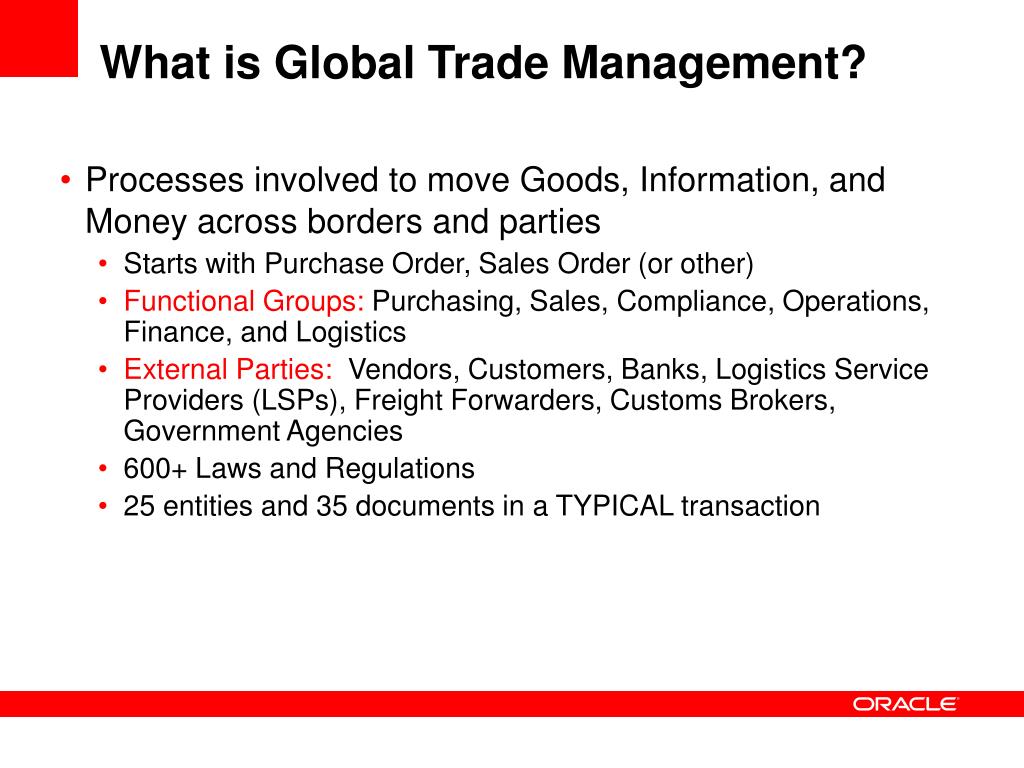 What is Global Trade Management?

• Processes involved to move Goods, Information, and Money across borders and parties
• Starts with Purchase Order, Sales Order (or other)
• Functional Groups: Purchasing, Sales, Compliance, Operations, Finance, and Logistics
• External Parties: Vendors, Customers, Banks, Logistics Service Providers (LSPs), Freight Forwarders, Customs Brokers, Government Agencies
• 600+ Laws and Regulations
• 25 entities and 35 documents in a TYPICAL transaction

ORACLE